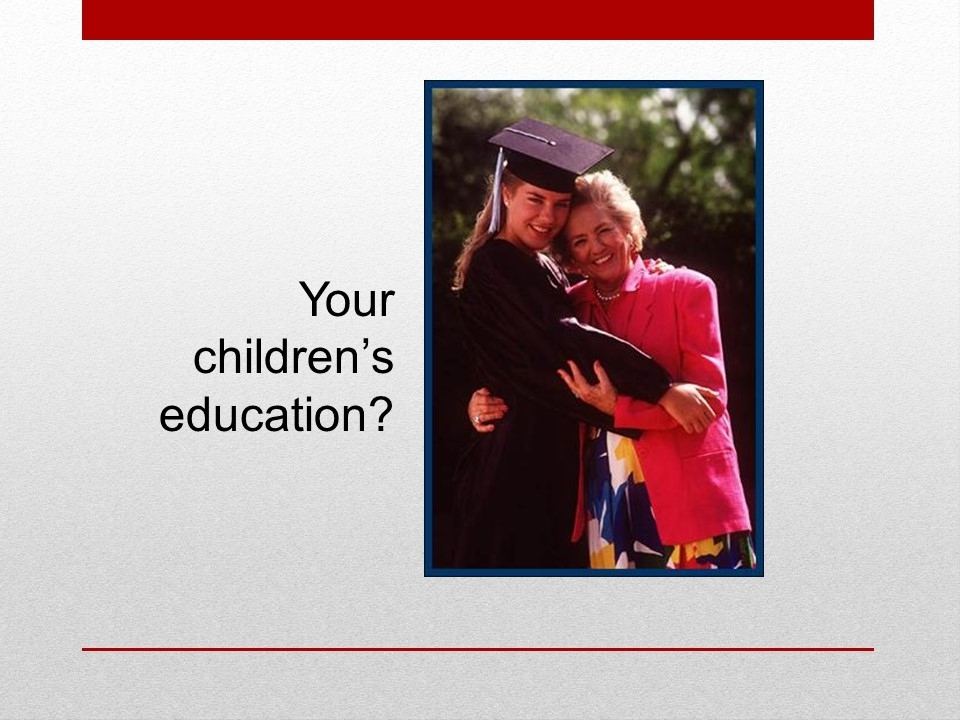 Your children’s education?